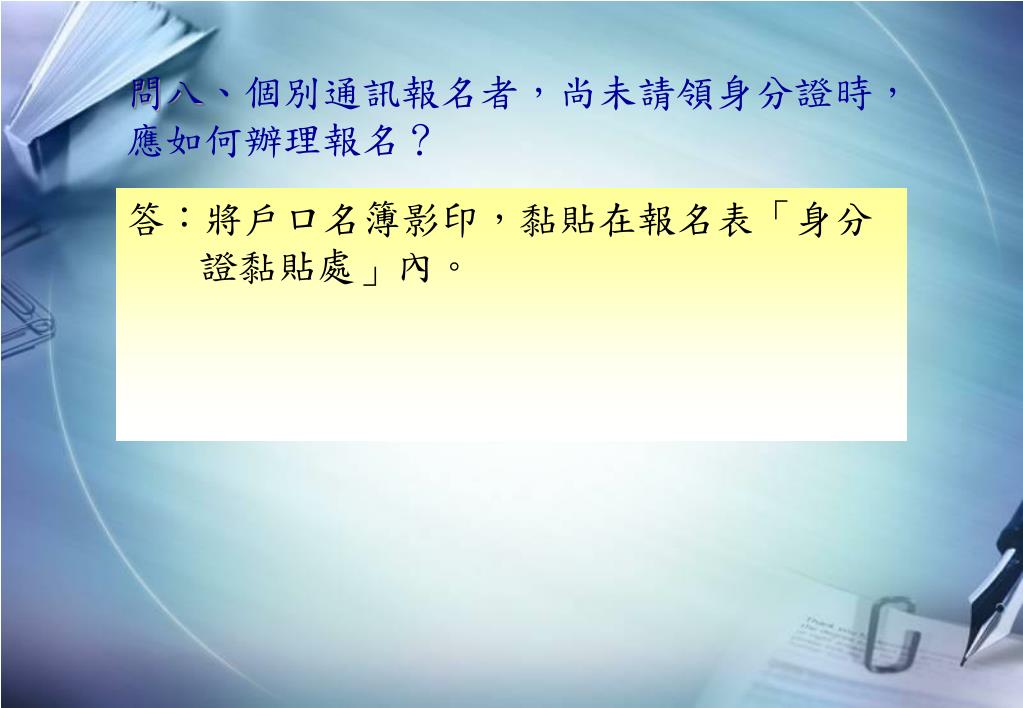 問八、個別通訊報名者，尚未請領身分證時，應如何辦理報名？

答：將戶口名簿影印，黏貼在報名表「身分證黏貼處」內。